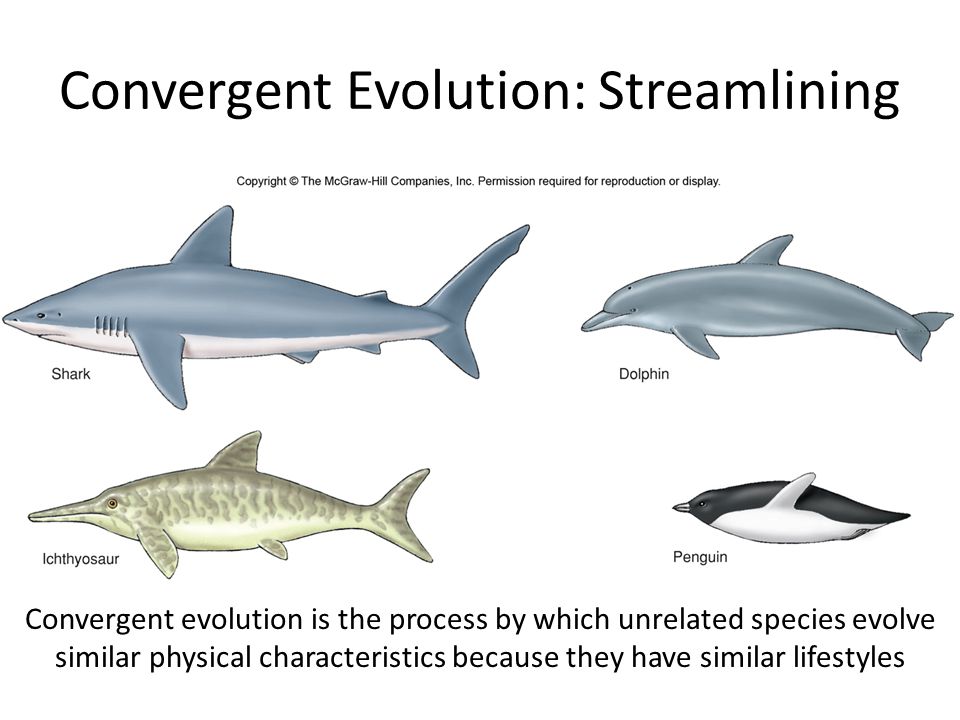 Convergent Evolution: Streamlining

Copyright © The McGraw-Hill Companies, Inc. Permission required for reproduction or display.

Shark

Dolphin

Ichthyosaur

Penguin

Convergent evolution is the process by which unrelated species evolve similar physical characteristics because they have similar lifestyles